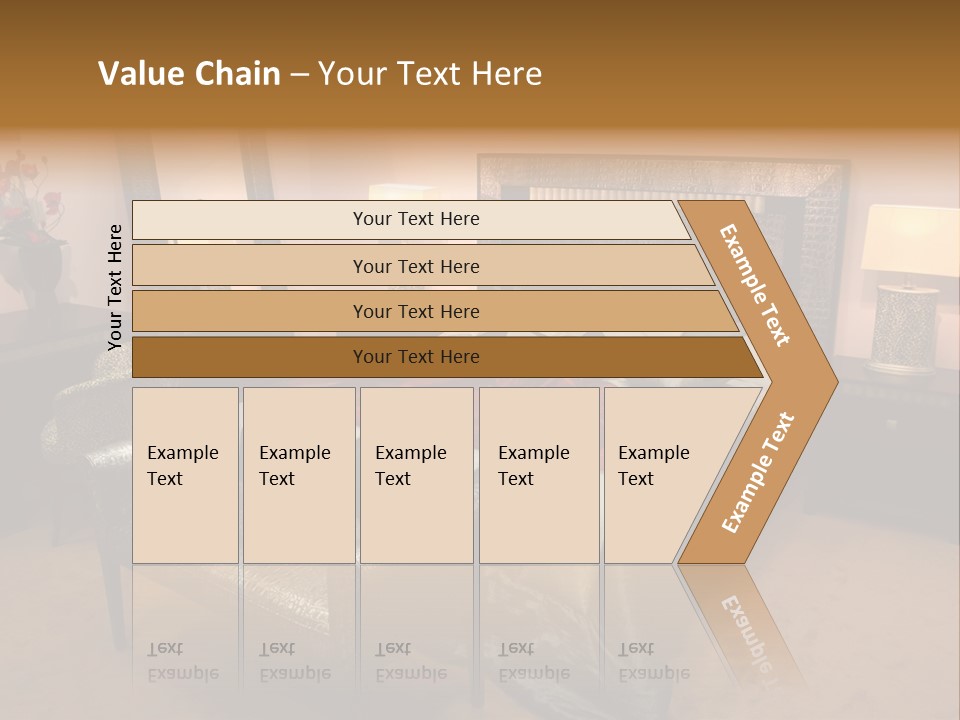 Value Chain – Your Text Here

Your Text Here

Your Text Here

Your Text Here

Your Text Here

Your Text Here

Example Text

Example Text

Example Text

Example Text

Example Text

Example Text

Example Text